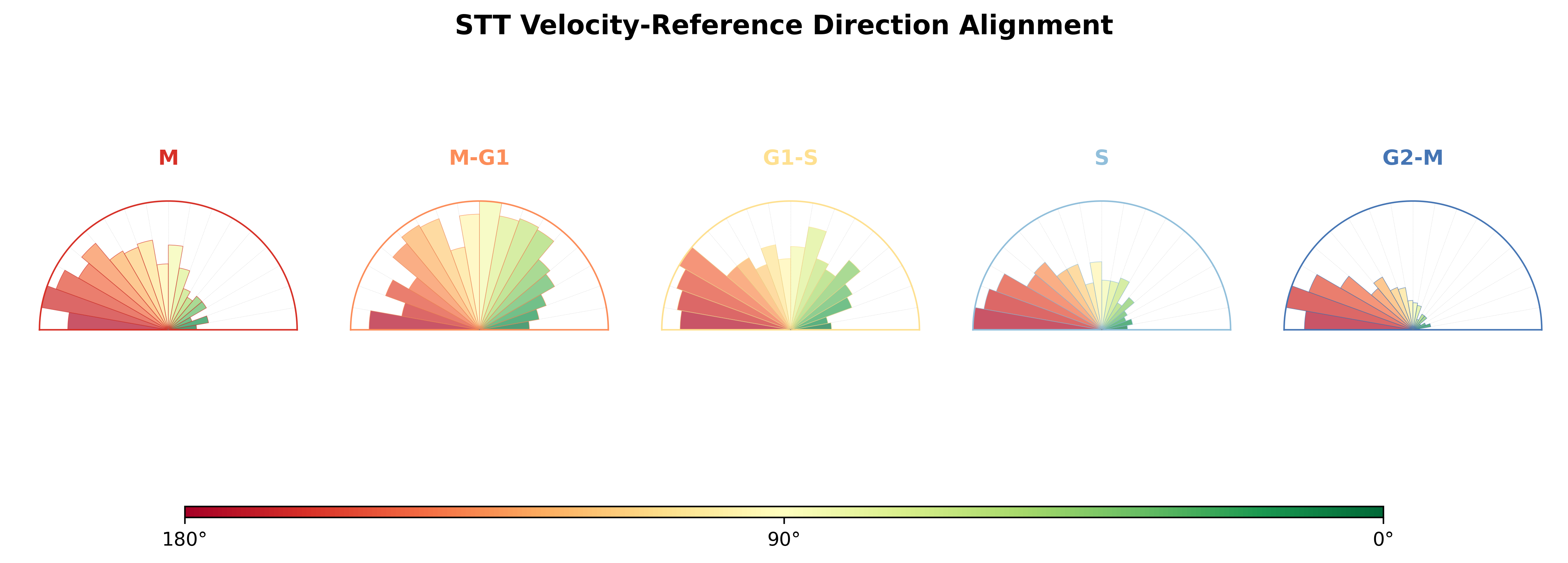 STT Velocity-Reference Direction Alignment

M

M-G1

G1-S

S

G2-M

180°

90°

0°